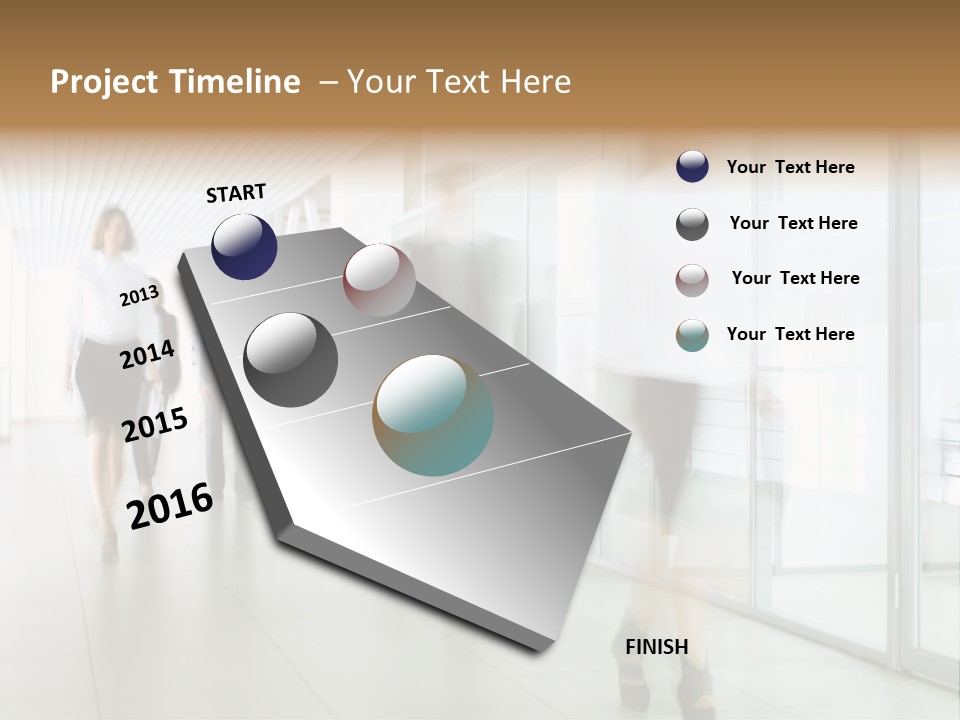 Project Timeline – Your Text Here

START

2013

2014

2015

2016

FINISH

Your Text Here

Your Text Here

Your Text Here

Your Text Here